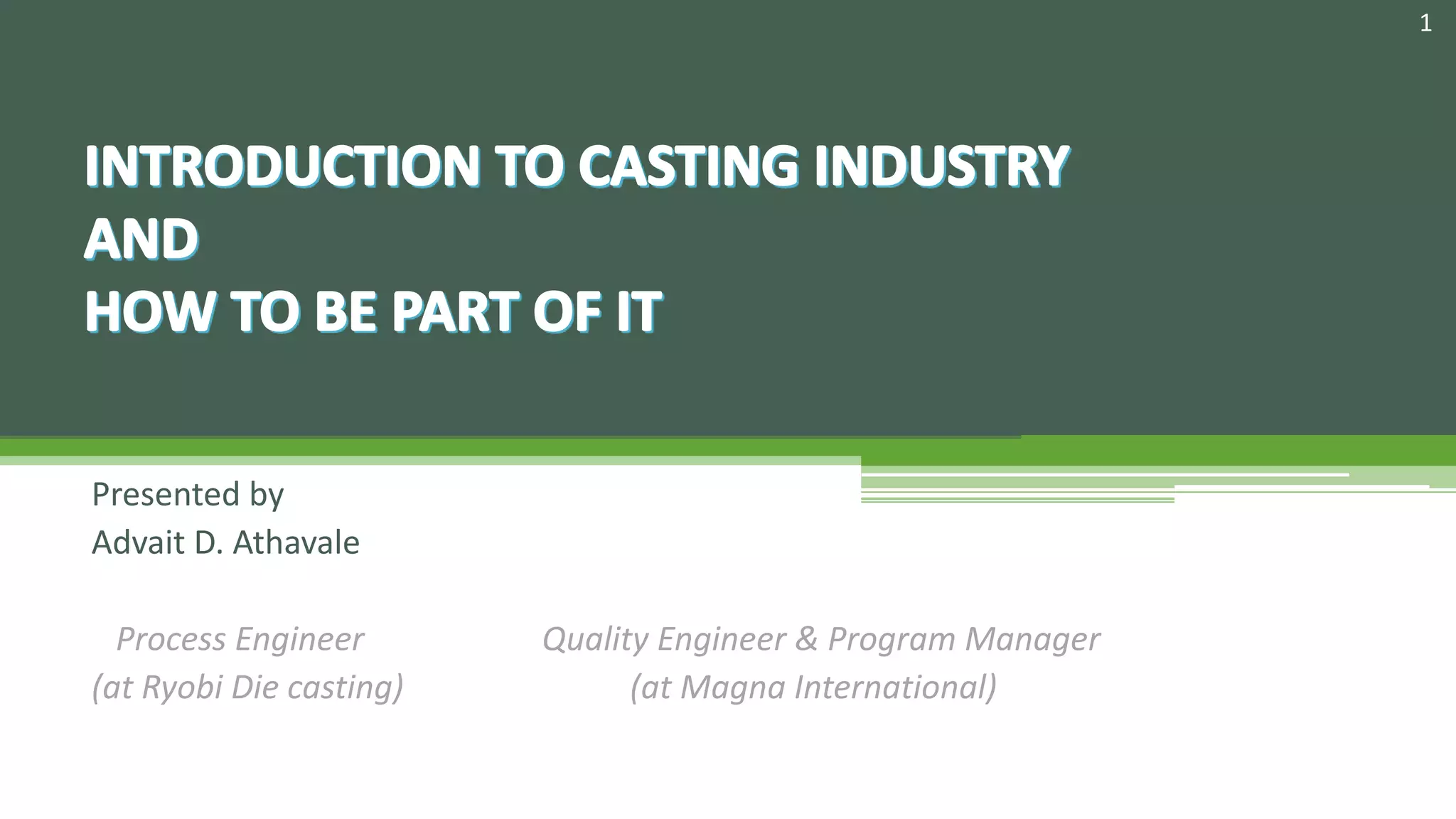 1

INTRODUCTION TO CASTING INDUSTRY
AND
HOW TO BE PART OF IT

Presented by
Advait D. Athavale

Process Engineer
(at Ryobi Die casting)

Quality Engineer & Program Manager
(at Magna International)